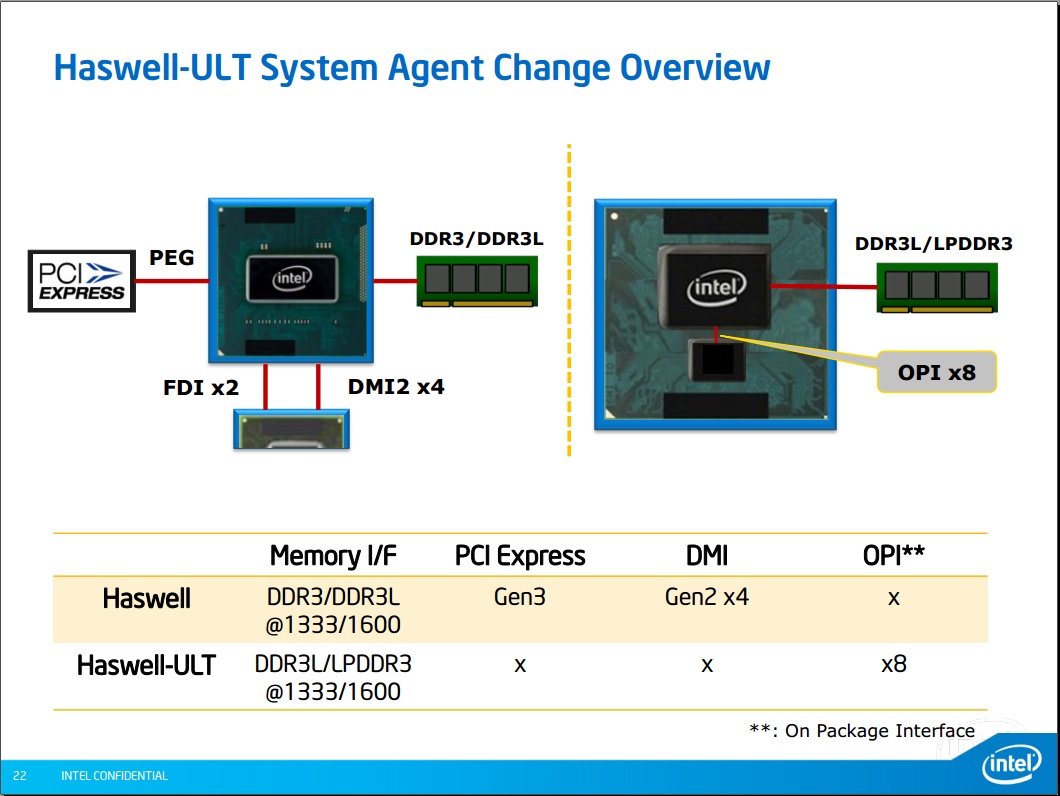 Haswell-ULT System Agent Change Overview

PCI EXPRESS

PEG

intel

DDR3/DDR3L

FDI x2

DMI2 x4

intel

DDR3L/LPDDR3

OPI x8

| | Memory I/F | PCI Express | DMI | OPI** |
|---|---|---|---|---|
| Haswell | DDR3/DDR3L @1333/1600 | Gen3 | Gen2 x4 | x |
| Haswell-ULT | DDR3L/LPDDR3 @1333/1600 | x | x | x8 |

**: On Package Interface

22 INTEL CONFIDENTIAL

intel